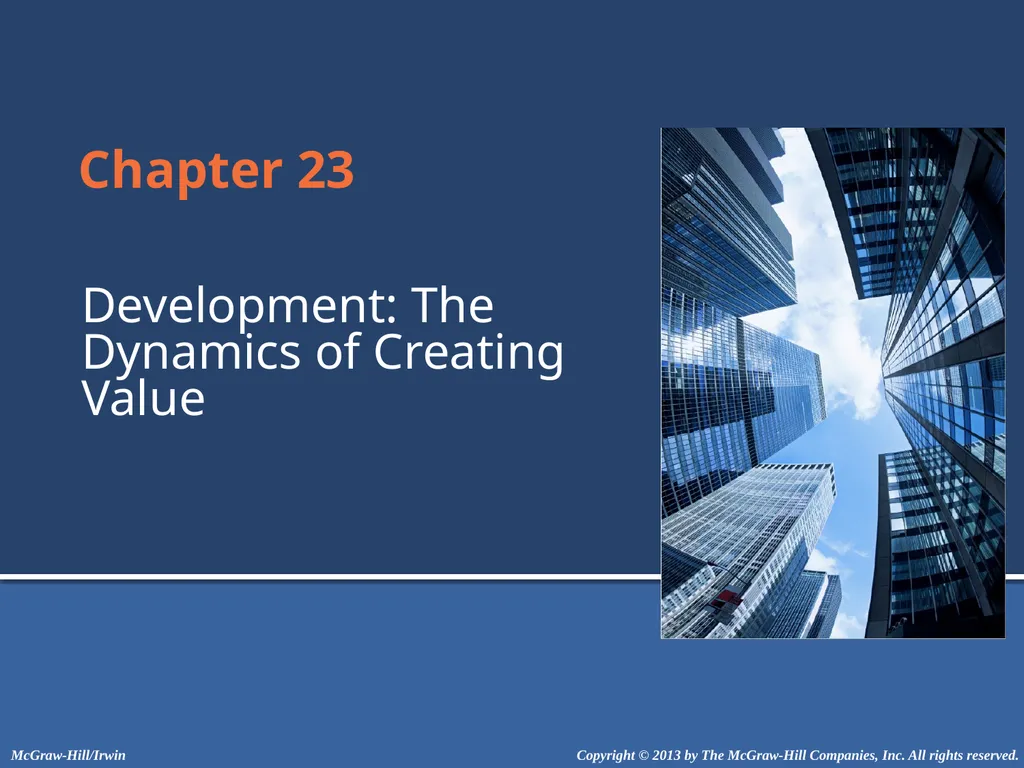 Chapter 23

Development: The Dynamics of Creating Value

McGraw-Hill/Irwin

Copyright © 2013 by The McGraw-Hill Companies, Inc. All rights reserved.